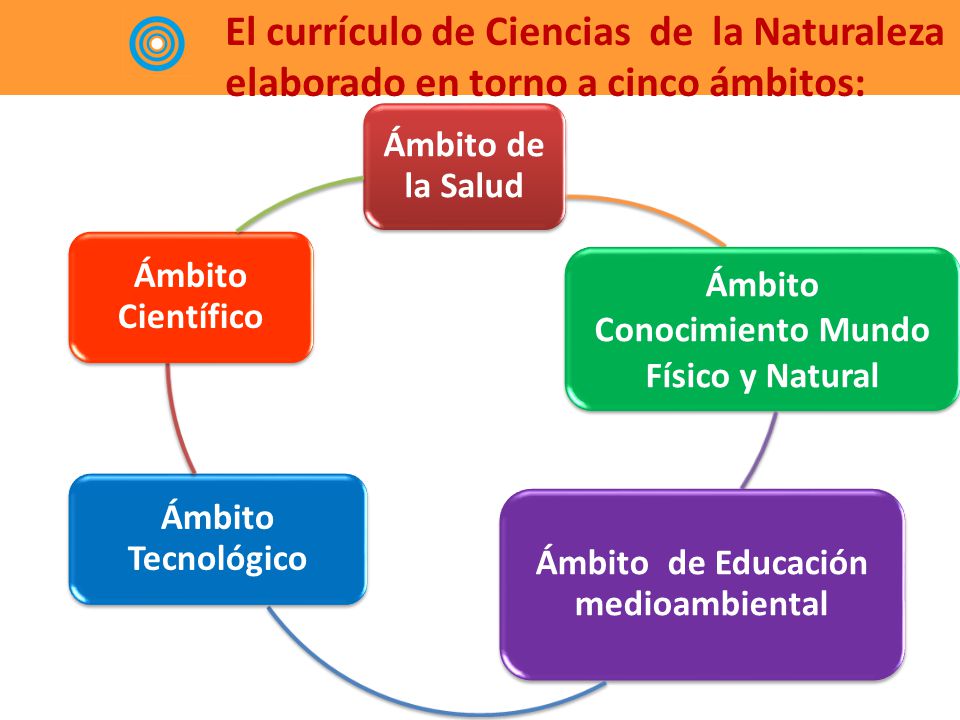 El currículo de Ciencias de la Naturaleza elaborado en torno a cinco ámbitos:

Ámbito de la Salud

Ámbito Conocimiento Mundo Físico y Natural

Ámbito de Educación medioambiental

Ámbito Tecnológico

Ámbito Científico